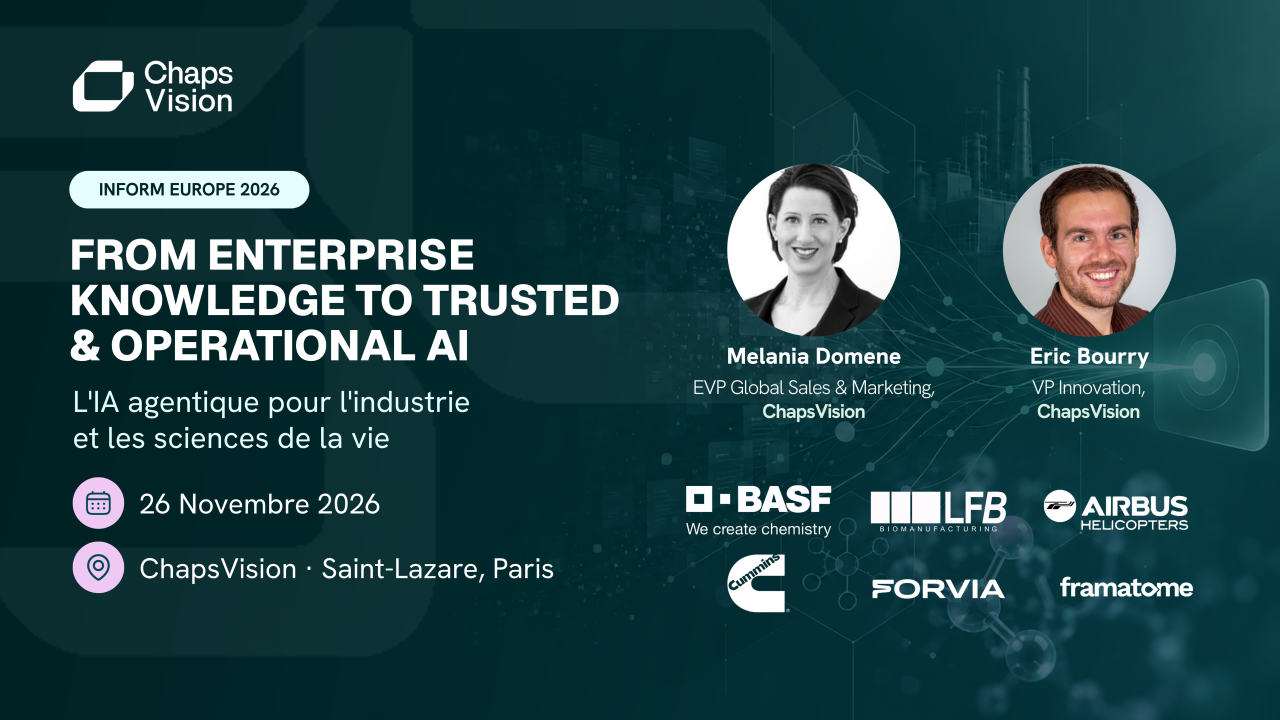 Chaps Vision

INFORM EUROPE 2026

FROM ENTERPRISE KNOWLEDGE TO TRUSTED & OPERATIONAL AI

L'IA agentique pour l'industrie et les sciences de la vie

26 Novembre 2026

ChapsVision · Saint-Lazare, Paris

Melania Domene
EVP Global Sales & Marketing,
ChapsVision

Eric Bourry
VP Innovation,
ChapsVision

BASF
We create chemistry

LFB
BIOMANUFACTURING

AIRBUS
HELICOPTERS

Cummins

FORVIA

framatome